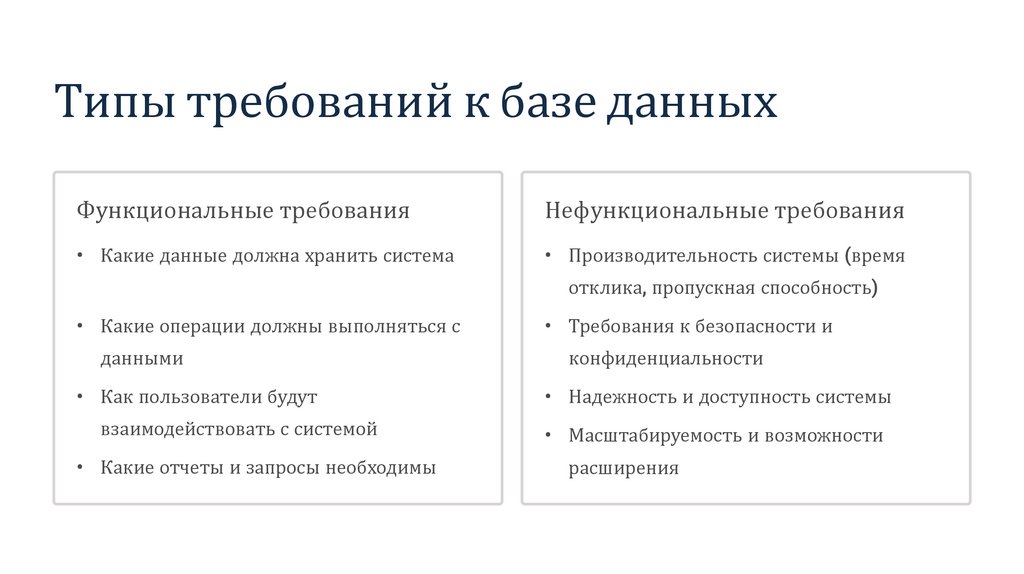 Типы требований к базе данных

Функциональные требования

• Какие данные должна хранить система

• Какие операции должны выполняться с данными

• Как пользователи будут взаимодействовать с системой

• Какие отчеты и запросы необходимы

Нефункциональные требования

• Производительность системы (время отклика, пропускная способность)

• Требования к безопасности и конфиденциальности

• Надежность и доступность системы

• Масштабируемость и возможности расширения